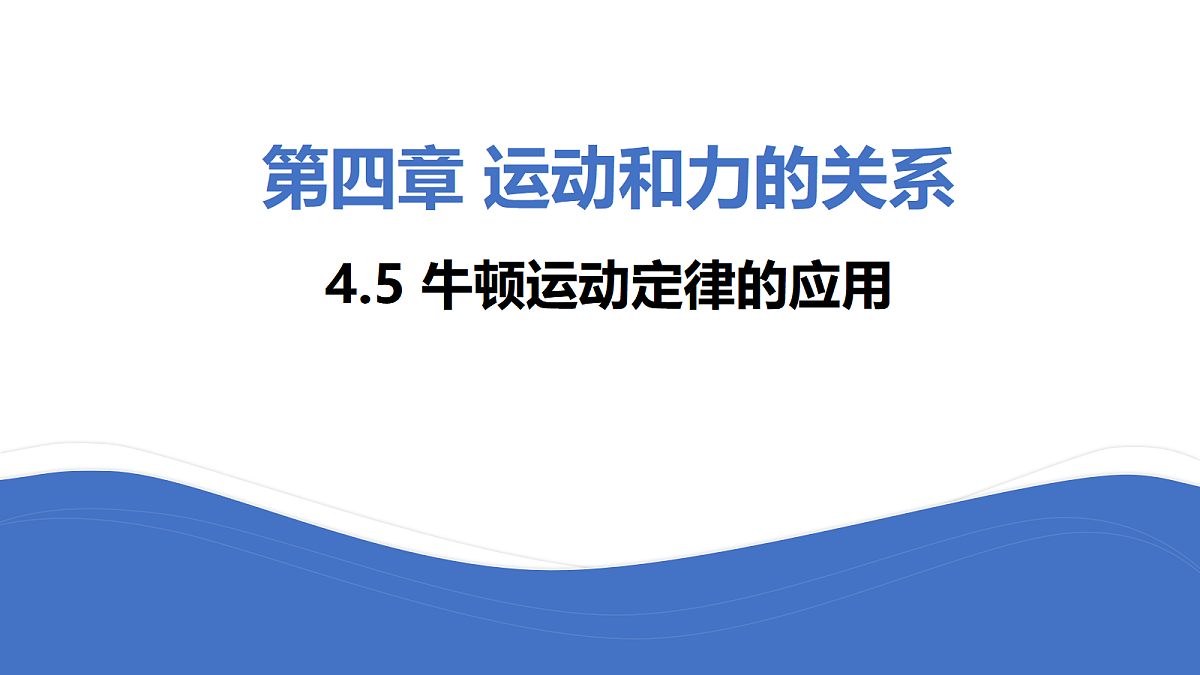 第四章 运动和力的关系

4.5 牛顿运动定律的应用